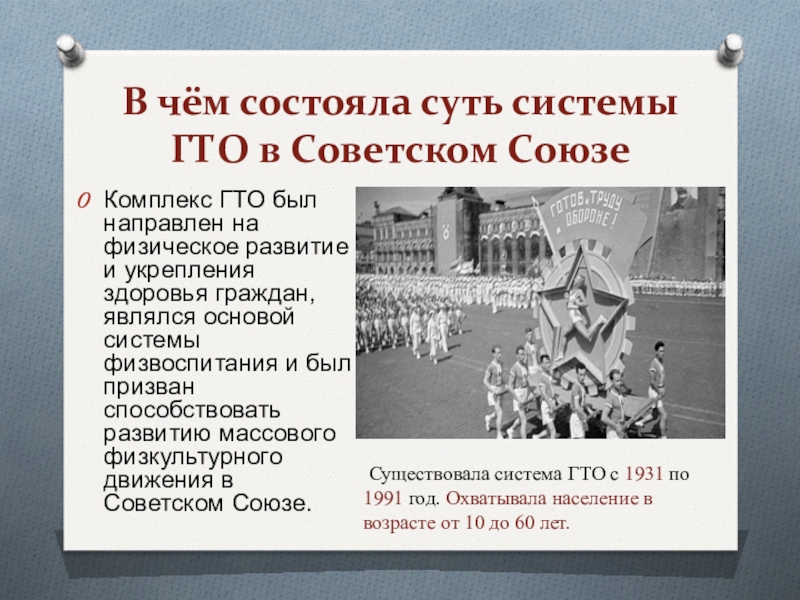 В чём состояла суть системы ГТО в Советском Союзе

Комплекс ГТО был направлен на физическое развитие и укрепления здоровья граждан, являлся основой системы физвоспитания и был призван способствовать развитию массового физкультурного движения в Советском Союзе.

ГОТОВ К ТРУДУ И ОБОРОНЕ!

Существовала система ГТО с 1931 по 1991 год. Охватывала население в возрасте от 10 до 60 лет.